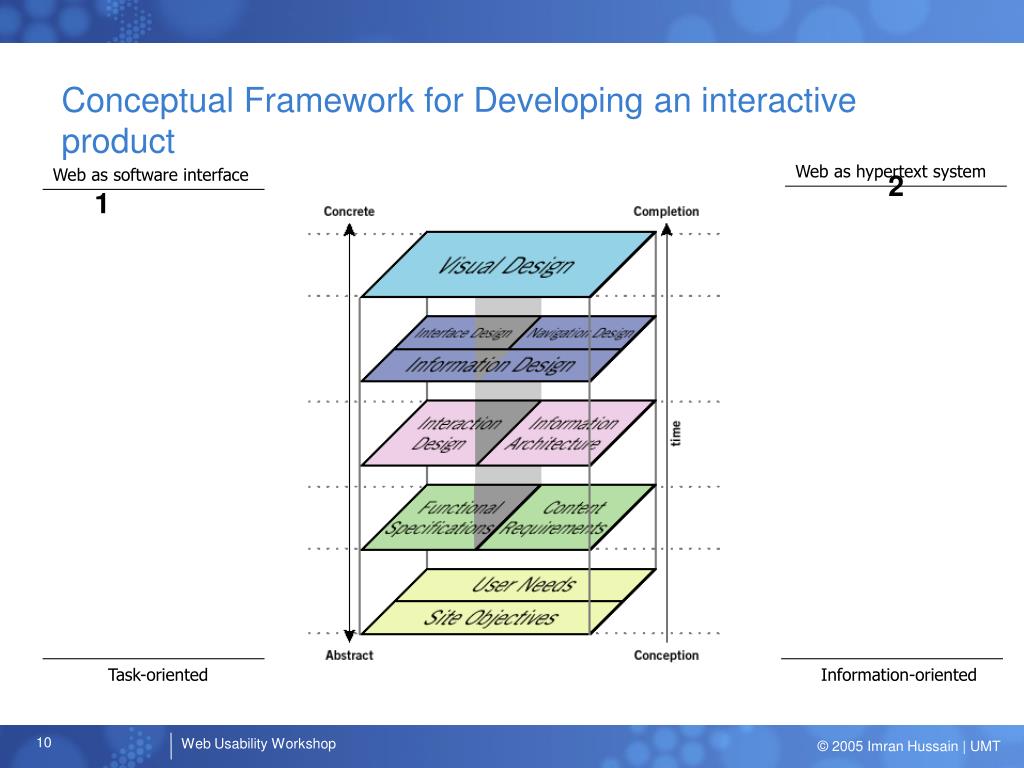 Conceptual Framework for Developing an interactive product

Web as software interface
1

Web as hypertext system
2

Concrete

Completion

Visual Design

Interface Design

Navigation Design

Information Design

Interaction Design

Information Architecture

time

Functional Specifications

Content Requirements

User Needs

Site Objectives

Abstract

Conception

Task-oriented

Information-oriented

10

Web Usability Workshop

© 2005 Imran Hussain | UMT